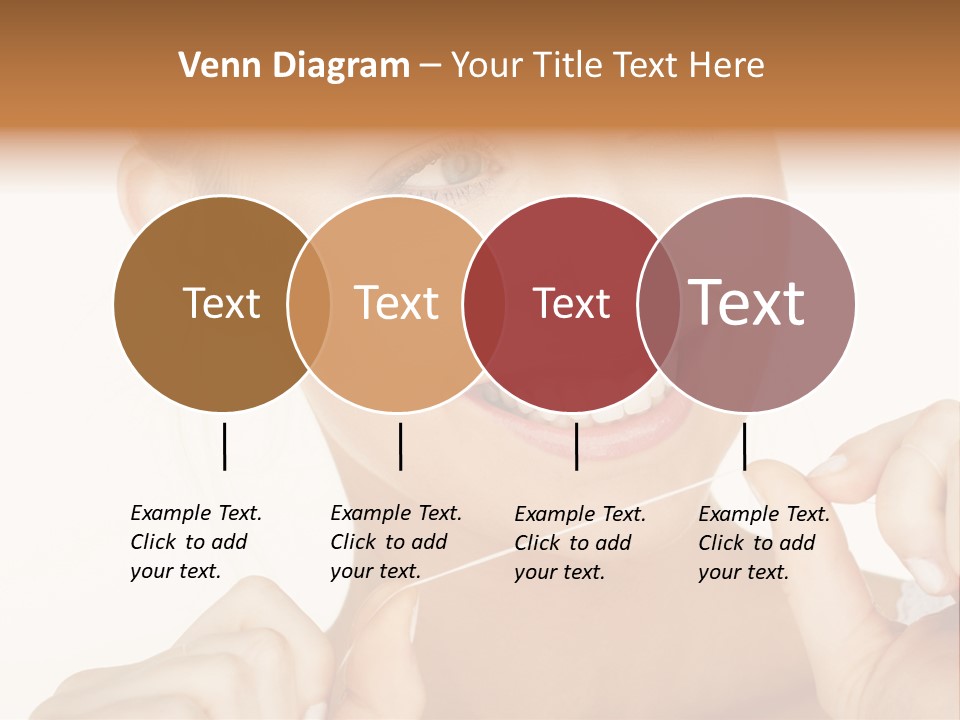 Venn Diagram – Your Title Text Here

Text

Text

Text

Text

Example Text. Click to add your text.

Example Text. Click to add your text.

Example Text. Click to add your text.

Example Text. Click to add your text.